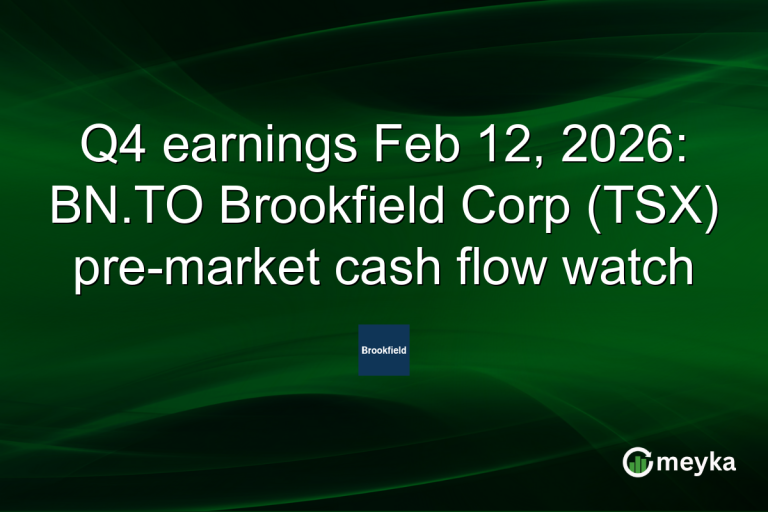 Q4 earnings Feb 12, 2026: BN.TO Brookfield Corp (TSX) pre-market cash flow watch

Brookfield

meyka